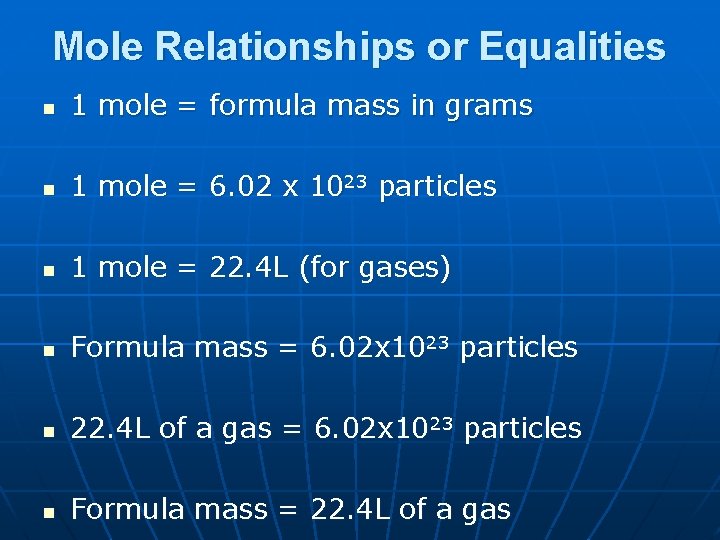 Mole Relationships or Equalities

- 1 mole = formula mass in grams

- 1 mole = $6.02 \times 10^{23}$ particles

- 1 mole = 22.4L (for gases)

- Formula mass = $6.02 \times 10^{23}$ particles

- 22.4L of a gas = $6.02 \times 10^{23}$ particles

- Formula mass = 22.4L of a gas